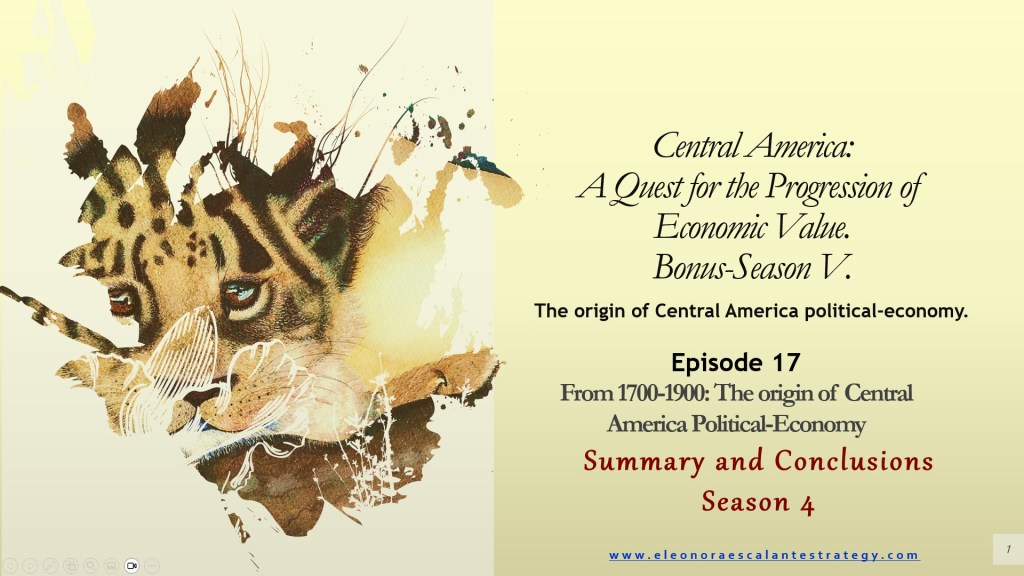 Central America:
A Quest for the Progression of Economic Value.
Bonus-Season V.

The origin of Central America political-economy.

Episode 17

From 1700-1900: The origin of Central America Political-Economy

Summary and Conclusions
Season 4

www.eleonoraescalantestrategy.com

1